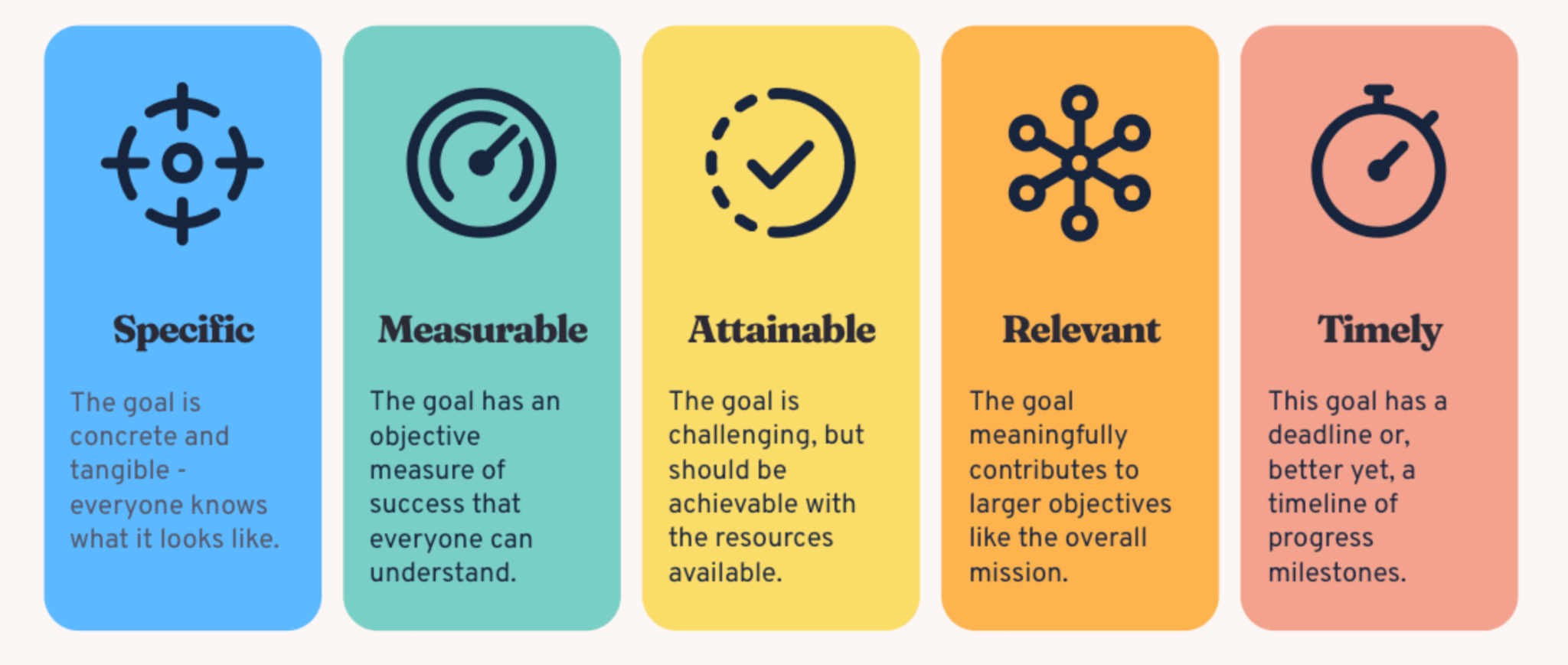 Specific

The goal is concrete and tangible - everyone knows what it looks like.

Measurable

The goal has an objective measure of success that everyone can understand.

Attainable

The goal is challenging, but should be achievable with the resources available.

Relevant

The goal meaningfully contributes to larger objectives like the overall mission.

Timely

This goal has a deadline or, better yet, a timeline of progress milestones.